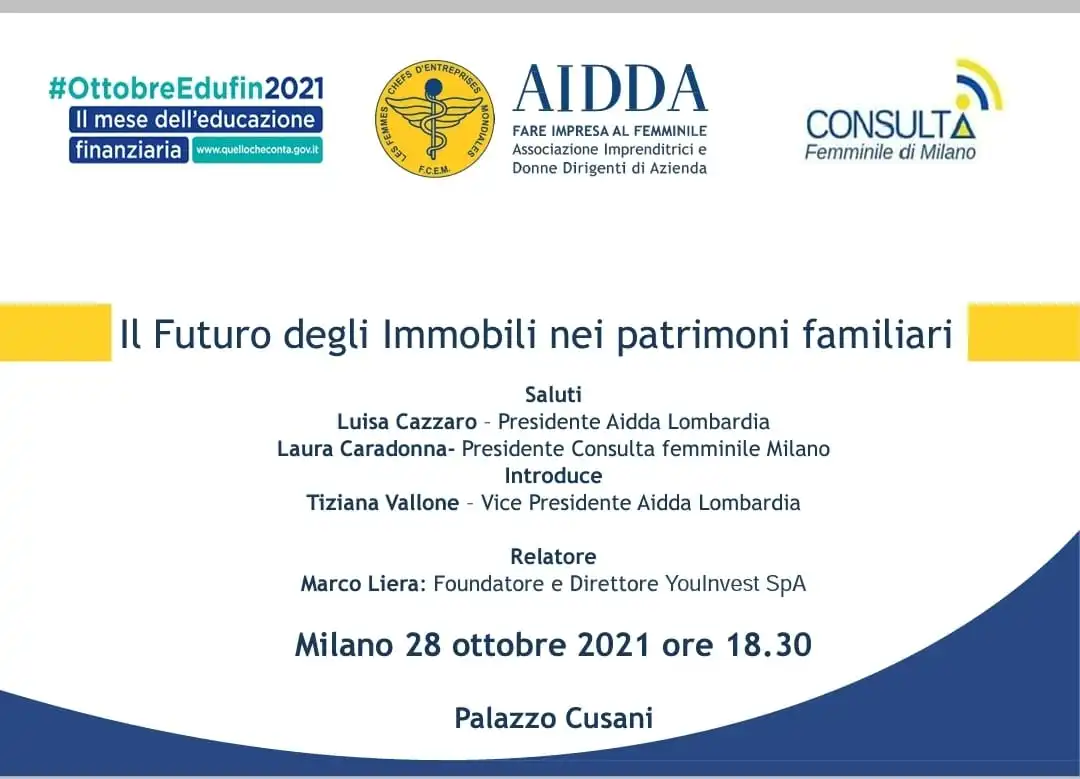 #OttobreEdufin2021
Il mese dell'educazione finanziaria www.quellocheconta.gov.it

LES FEMMES CHEFS D'ENTREPRISES MONDIALES F.C.E.M.

AIDDA
FARE IMPRESA AL FEMMINILE
Associazione Imprenditrici e Donne Dirigenti di Azienda

CONSULTA
Femminile di Milano

Il Futuro degli Immobili nei patrimoni familiari

Saluti
Luisa Cazzaro – Presidente Aidda Lombardia
Laura Caradonna- Presidente Consulta femminile Milano
Introduce
Tiziana Vallone – Vice Presidente Aidda Lombardia

Relatore
Marco Liera: Foundatore e Direttore YouInvest SpA

Milano 28 ottobre 2021 ore 18.30

Palazzo Cusani